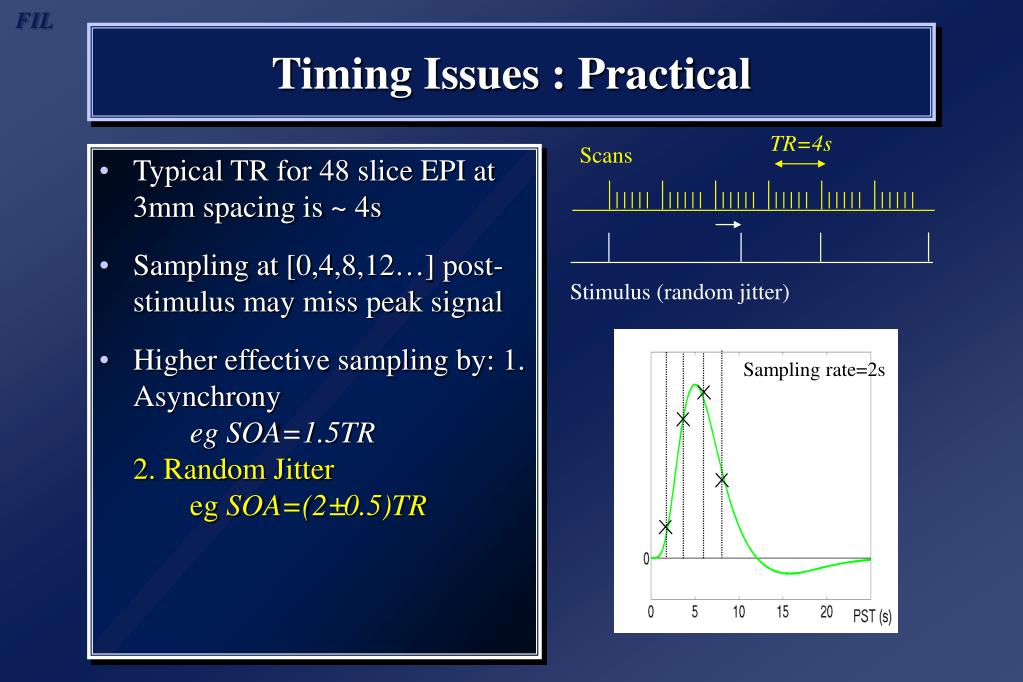 FIL

Timing Issues : Practical

• Typical TR for 48 slice EPI at 3mm spacing is ~ 4s

• Sampling at [0,4,8,12…] post-stimulus may miss peak signal

• Higher effective sampling by: 1. Asynchrony
eg SOA=1.5TR
2. Random Jitter
eg SOA=(2±0.5)TR

Scans

TR=4s

Stimulus (random jitter)

Sampling rate=2s

0

0 5 10 15 20 PST (s)